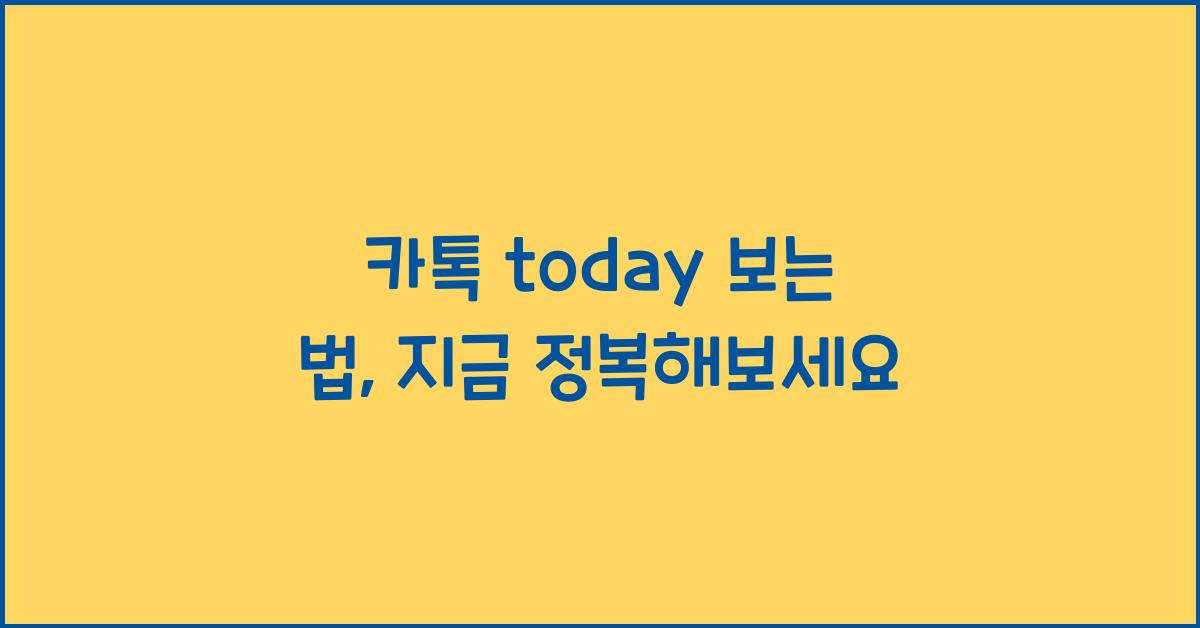 카톡 today 보는 법, 지금 정복해보세요